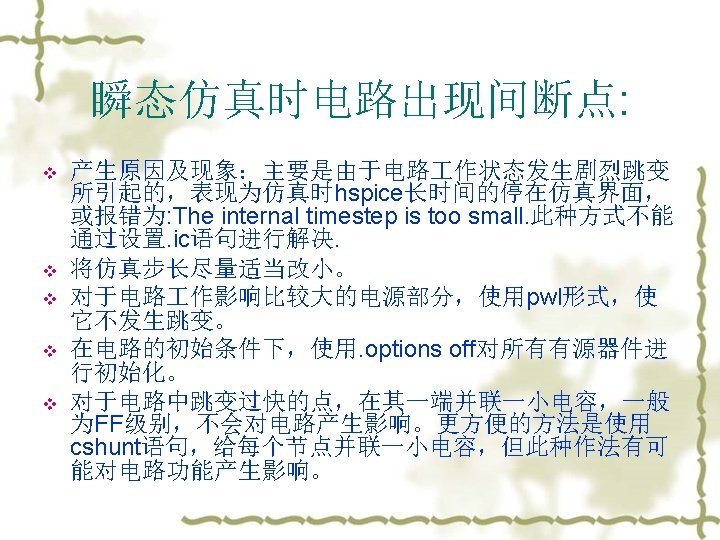 瞬态仿真时电路出现间断点:

❖ 产生原因及现象：主要是由于电路工作状态发生剧烈跳变所引起的，表现为仿真时hspice长时间的停在仿真界面，或报错为:The internal timestep is too small.此种方式不能通过设置.ic语句进行解决.

❖ 将仿真步长尽量适当改小。

❖ 对于电路工作影响比较大的电源部分，使用pwl形式，使它不发生跳变。

❖ 在电路的初始条件下，使用.options off对所有有源器件进行初始化。

❖ 对于电路中跳变过快的点，在其一端并联一小电容，一般为FF级别，不会对电路产生影响。更方便的方法是使用cshunt语句，给每个节点并联一小电容，但此种作法有可能对电路功能产生影响。